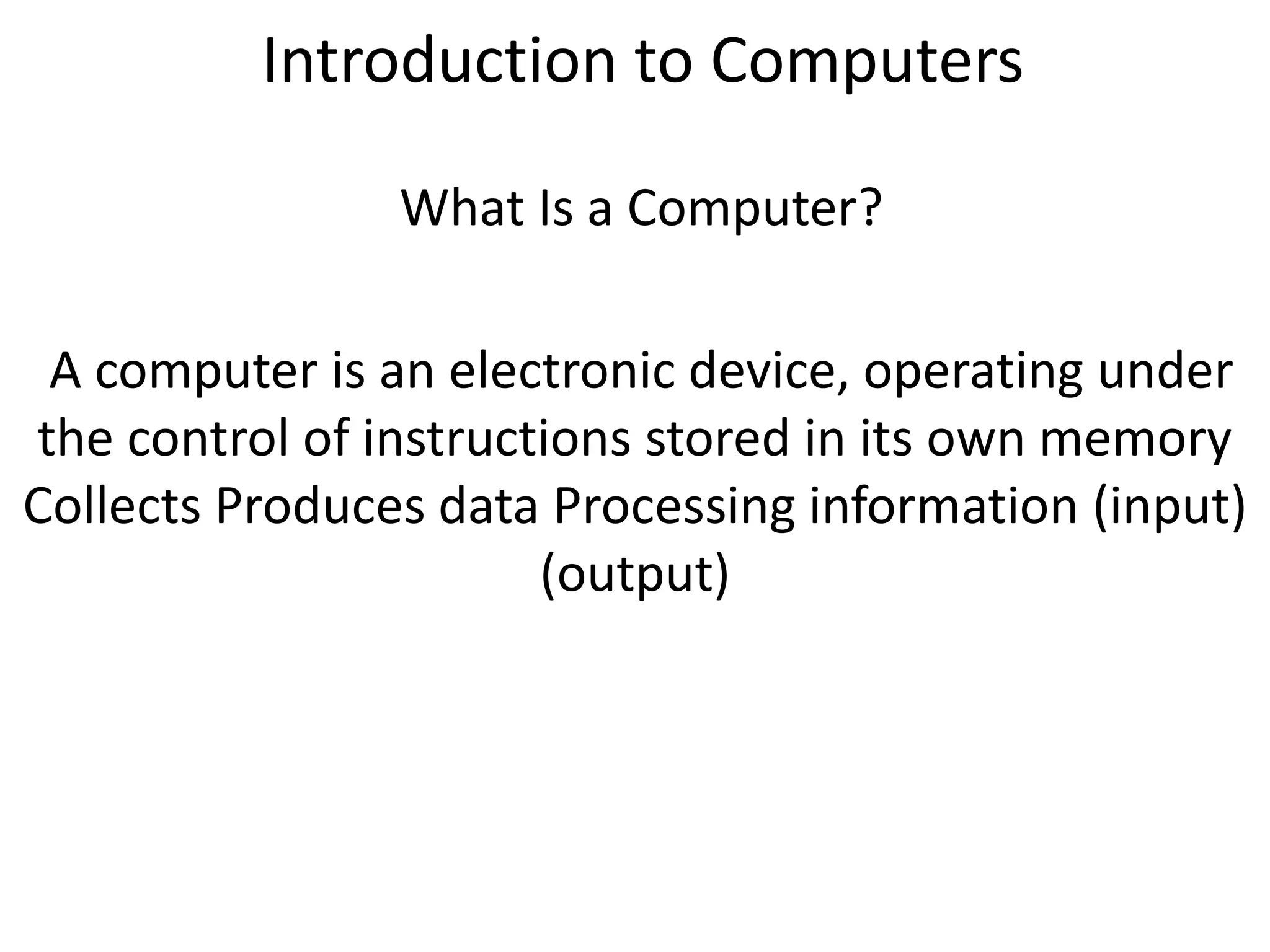 Introduction to Computers

What Is a Computer?

A computer is an electronic device, operating under the control of instructions stored in its own memory Collects Produces data Processing information (input) (output)